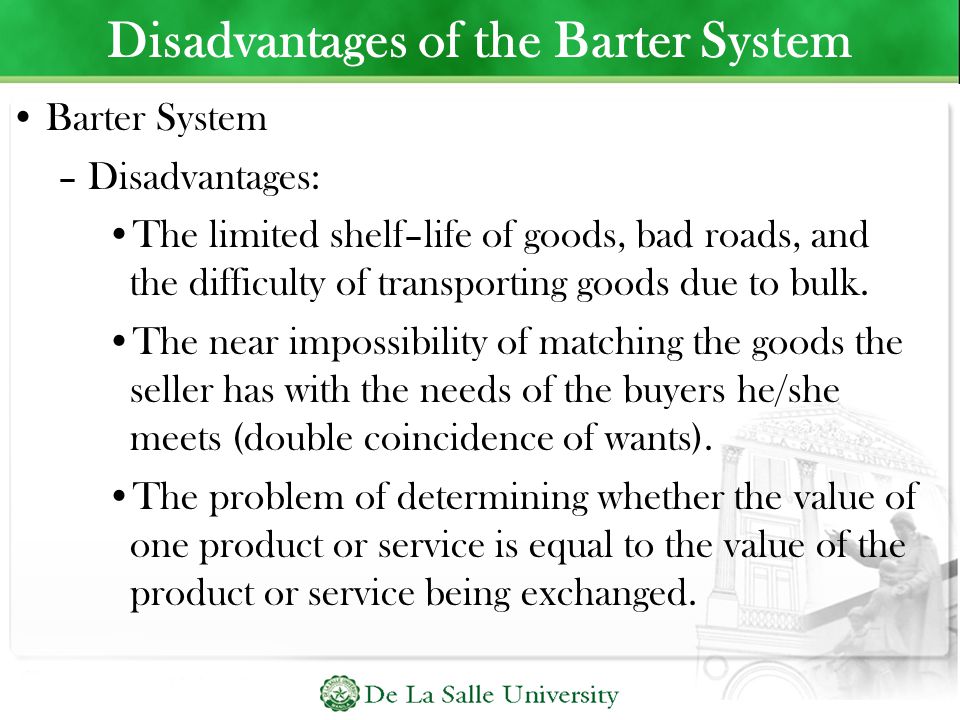 Disadvantages of the Barter System

• Barter System

– Disadvantages:

• The limited shelf–life of goods, bad roads, and the difficulty of transporting goods due to bulk.

• The near impossibility of matching the goods the seller has with the needs of the buyers he/she meets (double coincidence of wants).

• The problem of determining whether the value of one product or service is equal to the value of the product or service being exchanged.

De La Salle University